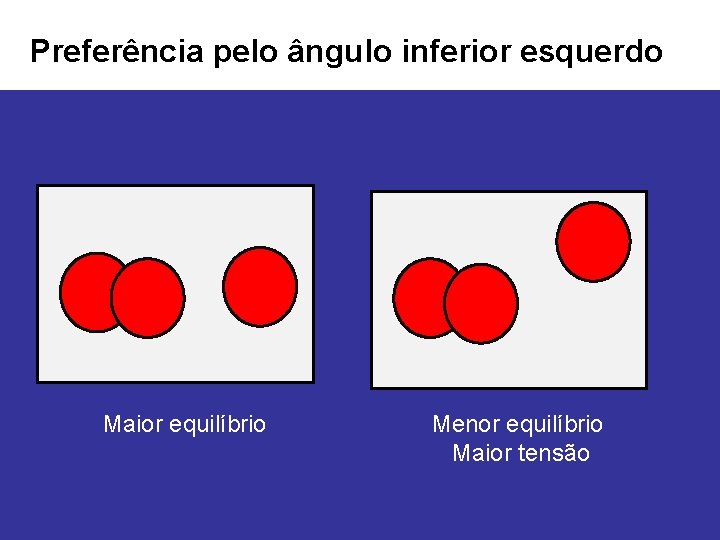 Preferência pelo ângulo inferior esquerdo

Maior equilíbrio

Menor equilíbrio
Maior tensão